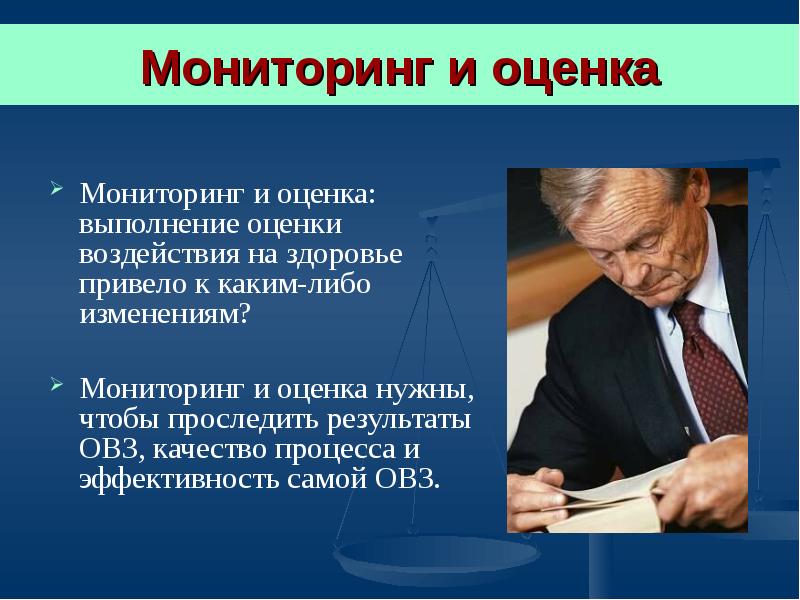 Мониторинг и оценка

Мониторинг и оценка: выполнение оценки воздействия на здоровье привело к каким-либо изменениям?

Мониторинг и оценка нужны, чтобы проследить результаты ОВЗ, качество процесса и эффективность самой ОВЗ.